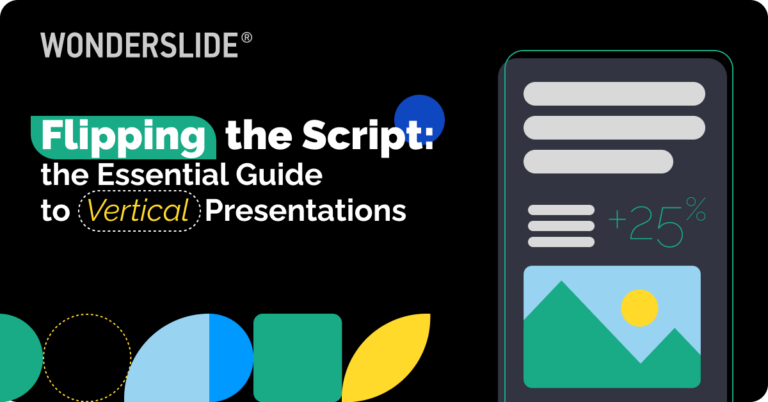 WONDERSLIDE®

Flipping the Script: the Essential Guide to Vertical Presentations

+25%